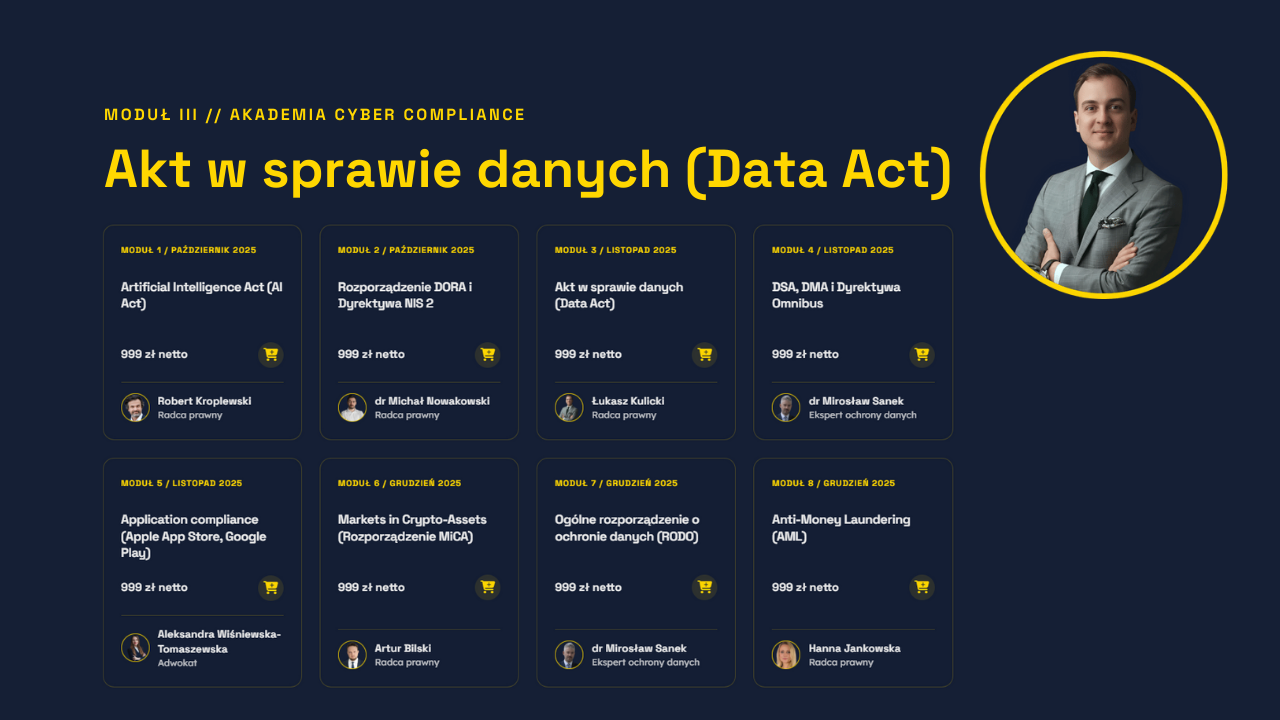 MODUŁ III // AKADEMIA CYBER COMPLIANCE

Akt w sprawie danych (Data Act)

MODUŁ 1 / PAŹDZIERNIK 2025

Artificial Intelligence Act (AI Act)

999 zł netto

Robert Kroplewski
Radca prawny

MODUŁ 2 / PAŹDZIERNIK 2025

Rozporządzenie DORA i Dyrektywa NIS 2

999 zł netto

dr Michał Nowakowski
Radca prawny

MODUŁ 3 / LISTOPAD 2025

Akt w sprawie danych (Data Act)

999 zł netto

Łukasz Kulicki
Radca prawny

MODUŁ 4 / LISTOPAD 2025

DSA, DMA i Dyrektywa Omnibus

999 zł netto

dr Mirosław Sanek
Ekspert ochrony danych

MODUŁ 5 / LISTOPAD 2025

Application compliance (Apple App Store, Google Play)

999 zł netto

Aleksandra Wiśniewska-Tomaszewska
Adwokat

MODUŁ 6 / GRUDZIEŃ 2025

Markets in Crypto-Assets (Rozporządzenie MiCA)

999 zł netto

Artur Bilski
Radca prawny

MODUŁ 7 / GRUDZIEŃ 2025

Ogólne rozporządzenie o ochronie danych (RODO)

999 zł netto

dr Mirosław Sanek
Ekspert ochrony danych

MODUŁ 8 / GRUDZIEŃ 2025

Anti-Money Laundering (AML)

999 zł netto

Hanna Jankowska
Radca prawny